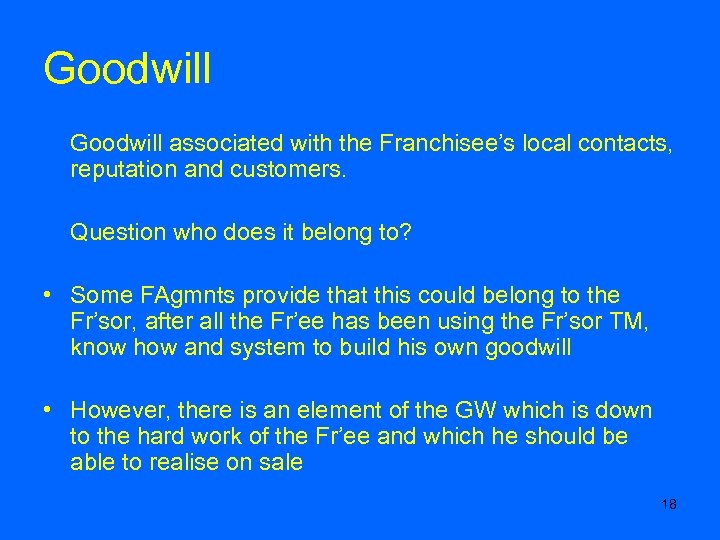 Goodwill

Goodwill associated with the Franchisee’s local contacts, reputation and customers.

Question who does it belong to?

• Some FAgmnts provide that this could belong to the Fr’sor, after all the Fr’ee has been using the Fr’sor TM, know how and system to build his own goodwill

• However, there is an element of the GW which is down to the hard work of the Fr’ee and which he should be able to realise on sale

18